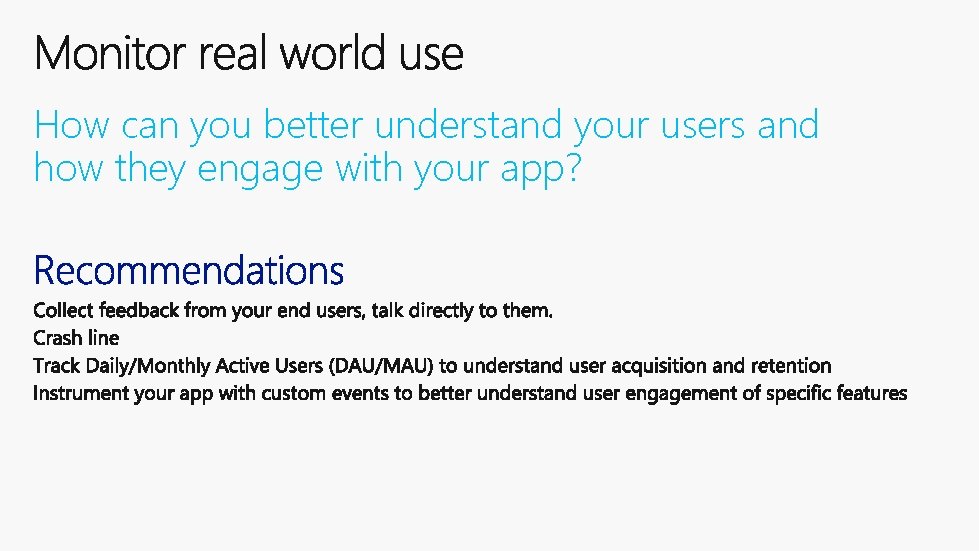 Monitor real world use

How can you better understand your users and how they engage with your app?

Recommendations

Collect feedback from your end users, talk directly to them.
Crash line
Track Daily/Monthly Active Users (DAU/MAU) to understand user acquisition and retention
Instrument your app with custom events to better understand user engagement of specific features